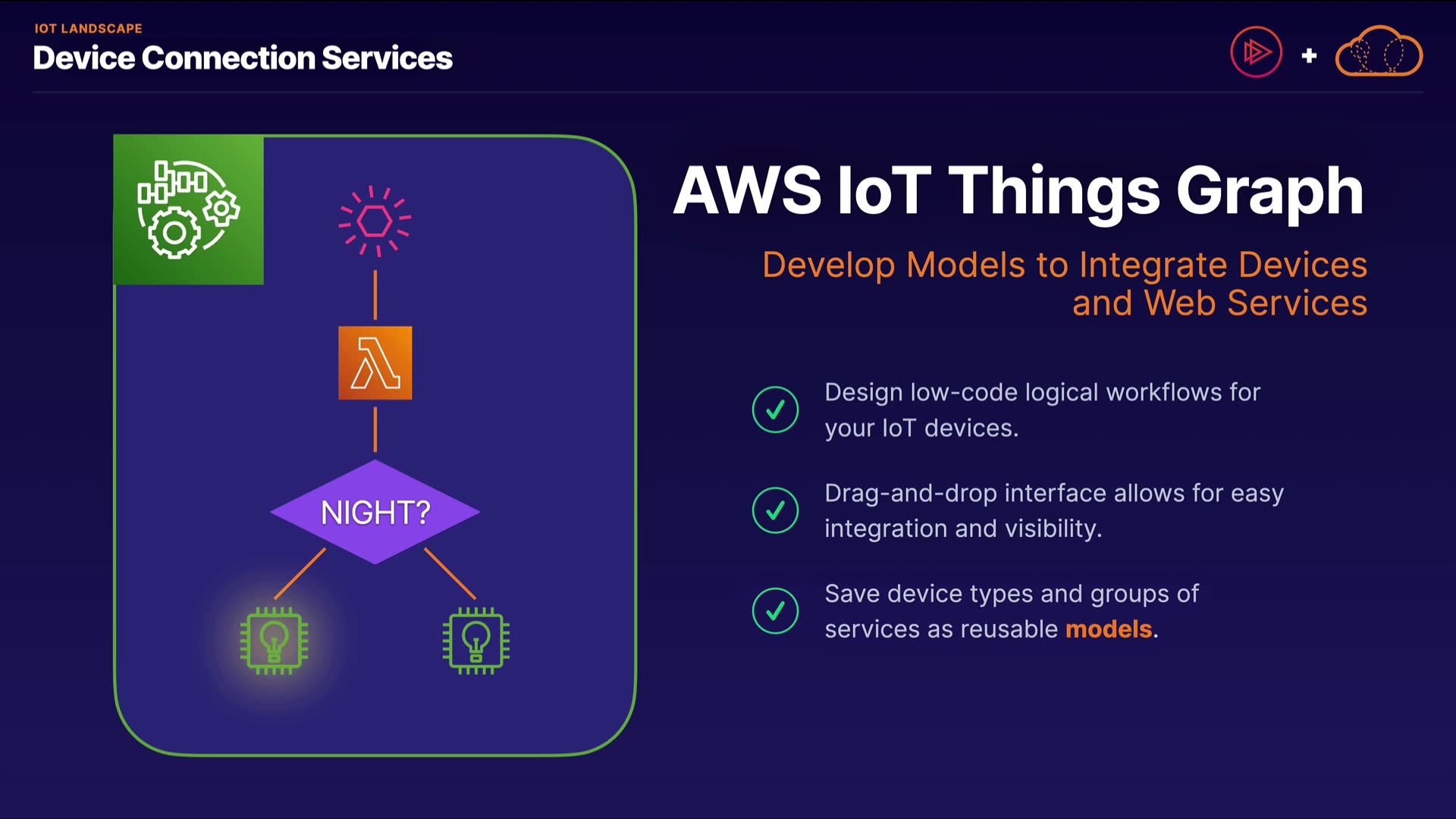 IOT LANDSCAPE
Device Connection Services

+

NIGHT?

AWS IoT Things Graph

Develop Models to Integrate Devices and Web Services

Design low-code logical workflows for your IoT devices.

Drag-and-drop interface allows for easy integration and visibility.

Save device types and groups of services as reusable models.